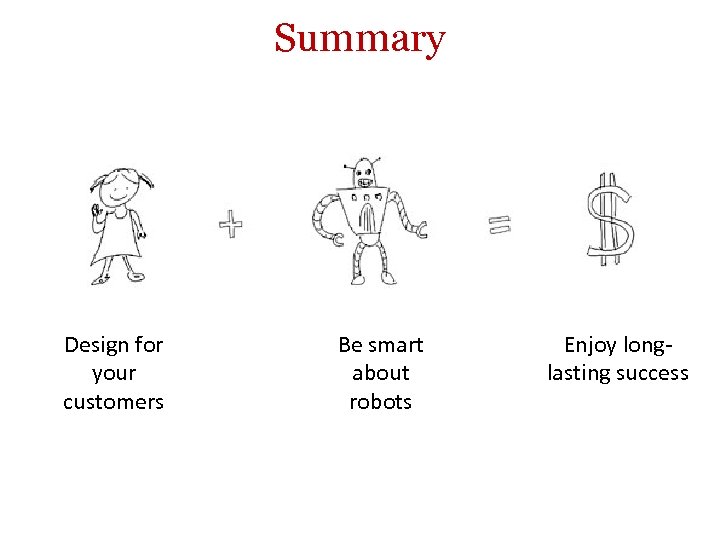 Summary

+

=

$

Design for your customers

Be smart about robots

Enjoy long-lasting success